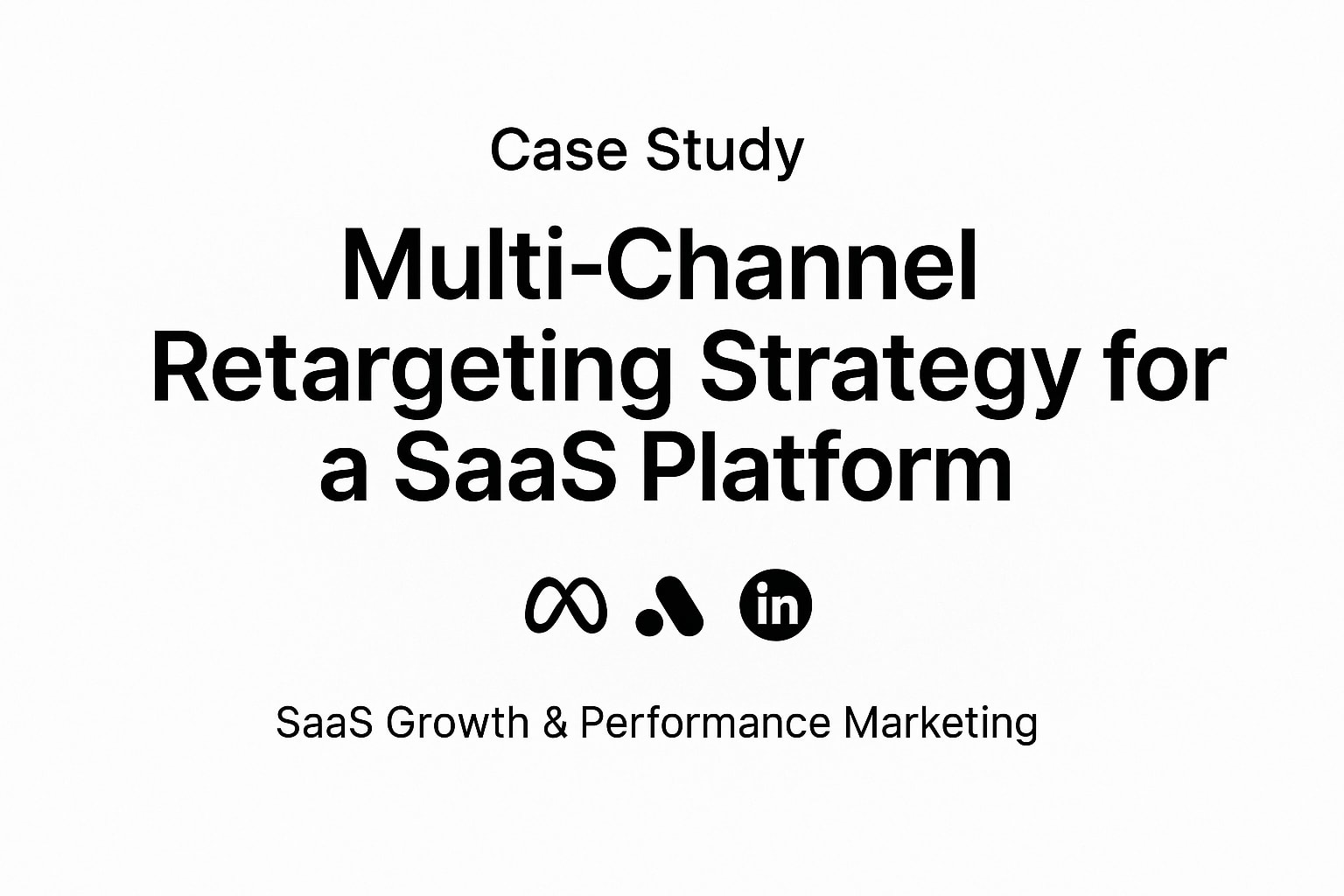 Case Study

Multi-Channel Retargeting Strategy for a SaaS Platform

in

SaaS Growth & Performance Marketing